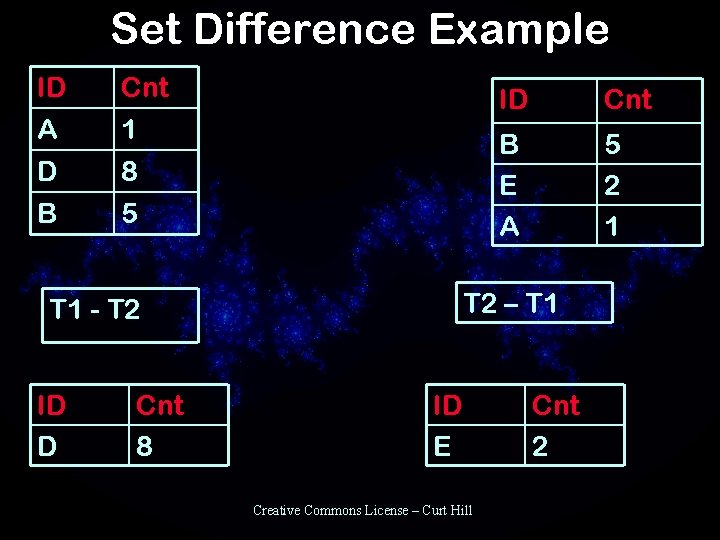 Set Difference Example

| ID | Cnt |
|---|---|
| A | 1 |
| D | 8 |
| B | 5 |

| ID | Cnt |
|---|---|
| B | 5 |
| E | 2 |
| A | 1 |

T1 - T2

T2 – T1

| ID | Cnt |
|---|---|
| D | 8 |

| ID | Cnt |
|---|---|
| E | 2 |

Creative Commons License – Curt Hill